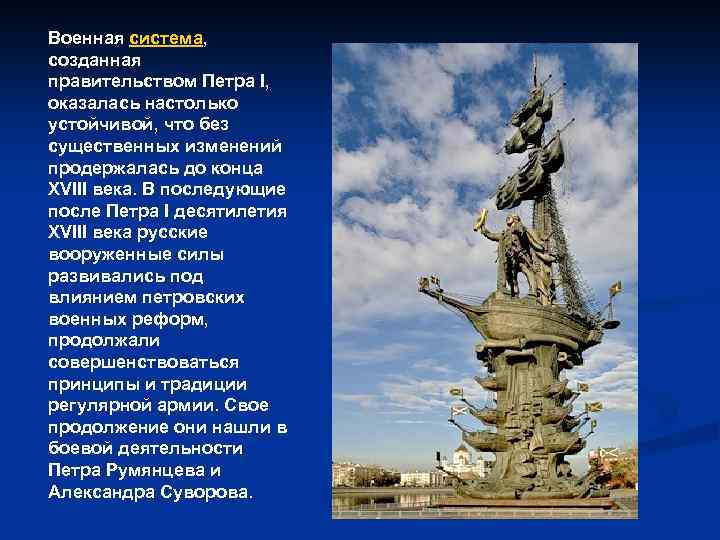 Военная система, созданная правительством Петра I, оказалась настолько устойчивой, что без существенных изменений продержалась до конца XVIII века. В последующие после Петра I десятилетия XVIII века русские вооруженные силы развивались под влиянием петровских военных реформ, продолжали совершенствоваться принципы и традиции регулярной армии. Свое продолжение они нашли в боевой деятельности Петра Румянцева и Александра Суворова.